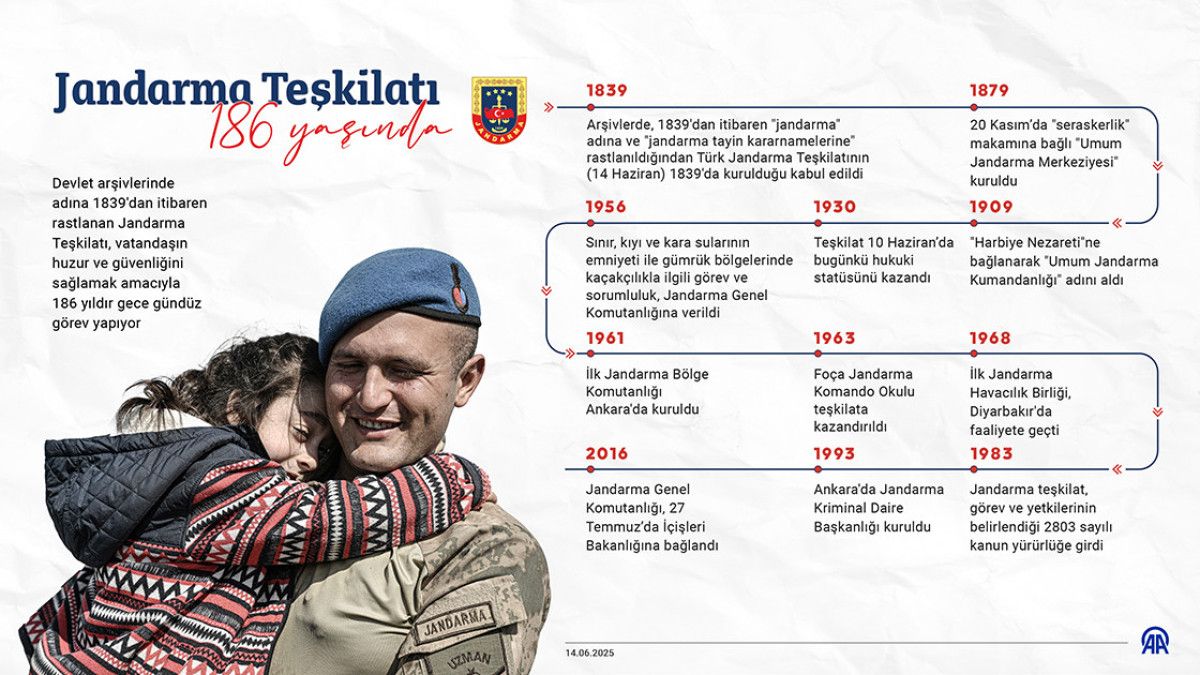 Jandarma Teşkilatı
186 yaşında

JANDARMA

Devlet arşivlerinde adına 1839'dan itibaren rastlanan Jandarma Teşkilatı, vatandaşın huzur ve güvenliğini sağlamak amacıyla 186 yıldır gece gündüz görev yapıyor

1839
Arşivlerde, 1839'dan itibaren "jandarma" adına ve "jandarma tayin kararnamelerine" rastlanıldığından Türk Jandarma Teşkilatının (14 Haziran) 1839'da kurulduğu kabul edildi

1879
20 Kasım'da "seraskerlik" makamına bağlı "Umum Jandarma Merkeziyesi" kuruldu

1909
"Harbiye Nezareti"ne bağlanarak "Umum Jandarma Kumandanlığı" adını aldı

1930
Teşkilat 10 Haziran'da bugünkü hukuki statüsünü kazandı

1956
Sınır, kıyı ve kara sularının emniyeti ile gümrük bölgelerinde kaçakçılıkla ilgili görev ve sorumluluk, Jandarma Genel Komutanlığına verildi

1961
İlk Jandarma Bölge Komutanlığı Ankara'da kuruldu

1963
Foça Jandarma Komando Okulu teşkilata kazandırıldı

1968
İlk Jandarma Havacılık Birliği, Diyarbakır'da faaliyete geçti

1983
Jandarma teşkilat, görev ve yetkilerinin belirlendiği 2803 sayılı kanun yürürlüğe girdi

1993
Ankara'da Jandarma Kriminal Daire Başkanlığı kuruldu

2016
Jandarma Genel Komutanlığı, 27 Temmuz'da İçişleri Bakanlığına bağlandı

JANDARMA
UZMAN

14.06.2025

AA